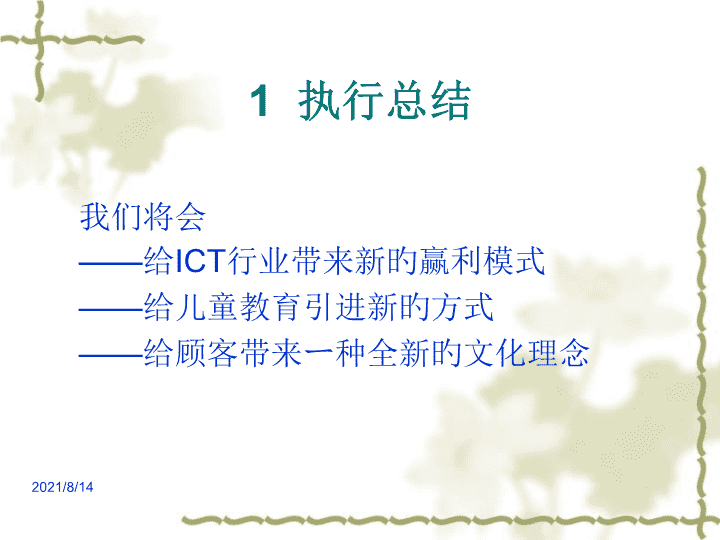 1 执行总结

我们将会
——给ICT行业带来新的赢利模式
——给儿童教育引进新的方式
——给顾客带来一种全新的文化理念

2021/8/14